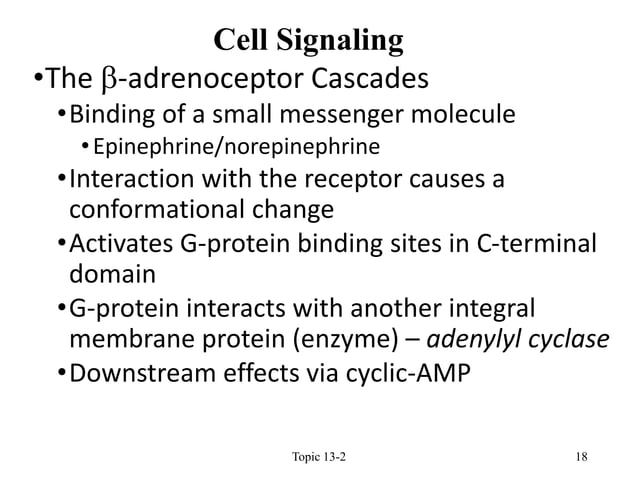 Cell Signaling

•The β-adrenoceptor Cascades

•Binding of a small messenger molecule

•Epinephrine/norepinephrine

•Interaction with the receptor causes a conformational change

•Activates G-protein binding sites in C-terminal domain

•G-protein interacts with another integral membrane protein (enzyme) – adenylyl cyclase

•Downstream effects via cyclic-AMP

Topic 13-2

18